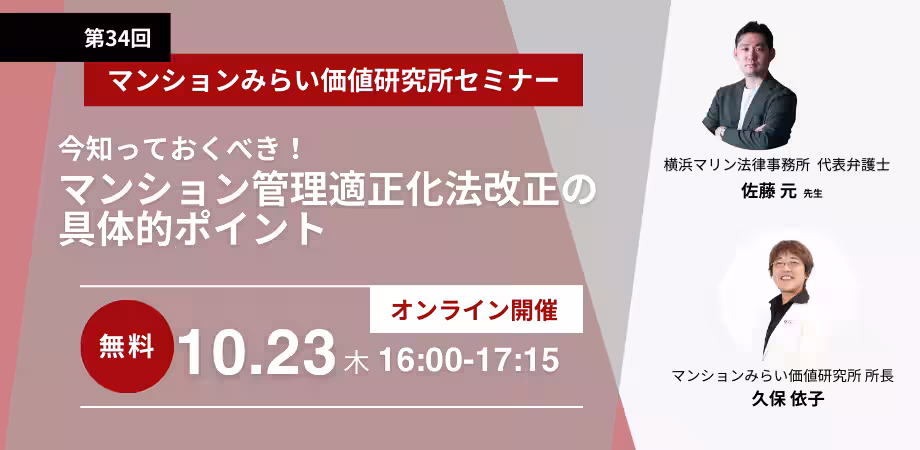 第34回

マンションみらい価値研究所セミナー

今知っておくべき！
マンション管理適正化法改正の具体的ポイント

オンライン開催

無料 10.23 木 16:00-17:15

横浜マリン法律事務所 代表弁護士
佐藤 元 先生

マンションみらい価値研究所 所長
久保 依子